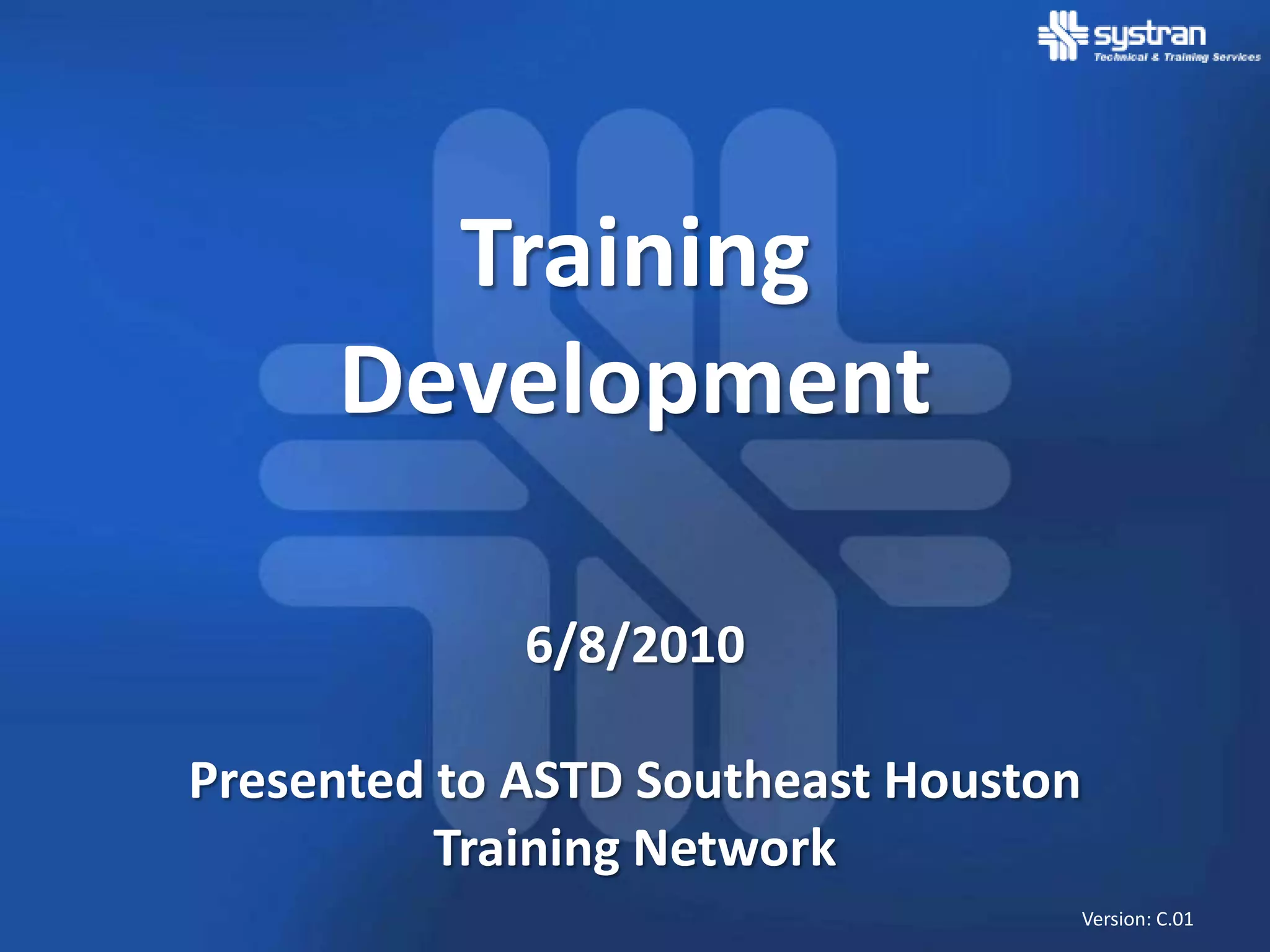 systran
Technical & Training Services

Training Development

6/8/2010

Presented to ASTD Southeast Houston Training Network

Version: C.01